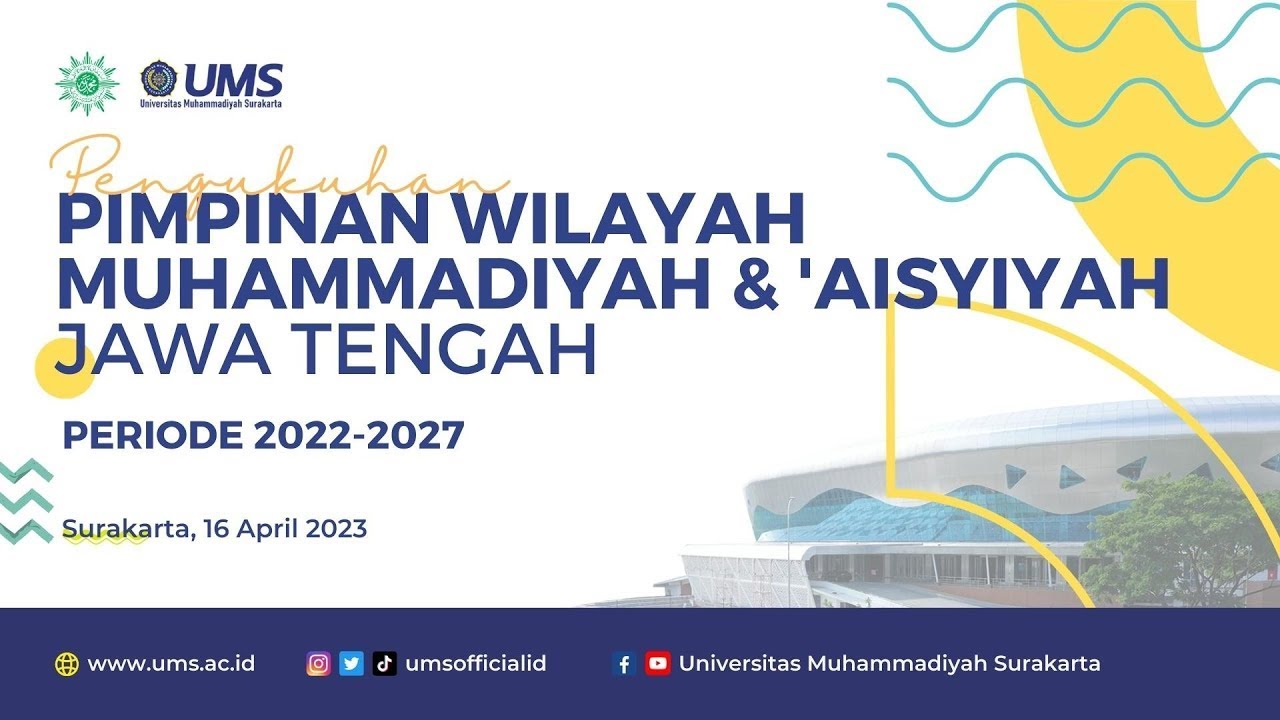 UMS
Universitas Muhammadiyah Surakarta

Pengukuhan
PIMPINAN WILAYAH MUHAMMADIYAH & 'AISYIYAH JAWA TENGAH

PERIODE 2022-2027

Surakarta, 16 April 2023

www.ums.ac.id umsofficialid Universitas Muhammadiyah Surakarta